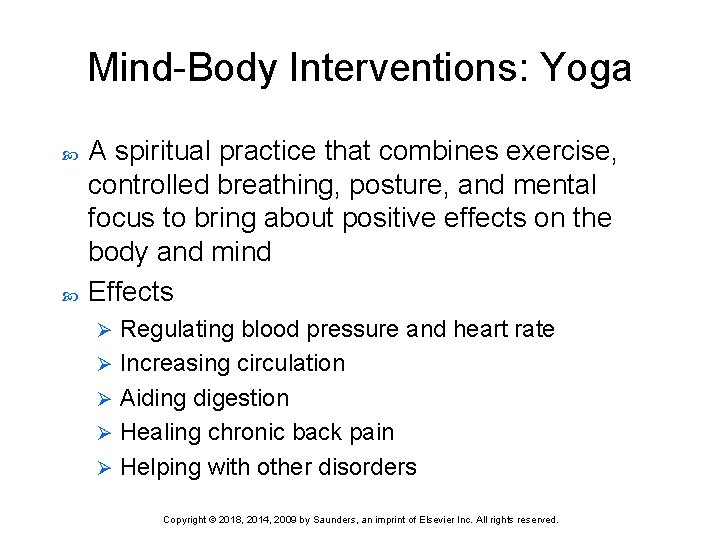 Mind-Body Interventions: Yoga

A spiritual practice that combines exercise, controlled breathing, posture, and mental focus to bring about positive effects on the body and mind

Effects

Regulating blood pressure and heart rate

Increasing circulation

Aiding digestion

Healing chronic back pain

Helping with other disorders

Copyright © 2018, 2014, 2009 by Saunders, an imprint of Elsevier Inc. All rights reserved.